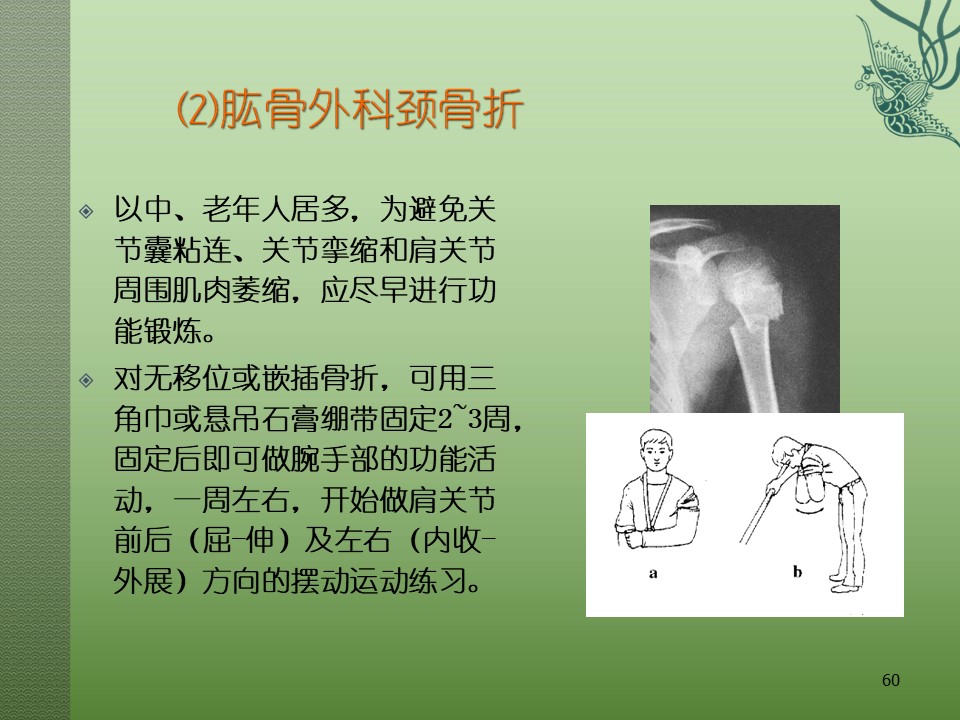 ⑵肱骨外科颈骨折

以中、老年人居多，为避免关节囊粘连、关节挛缩和肩关节周围肌肉萎缩，应尽早进行功能锻炼。

对无移位或嵌插骨折，可用三角巾或悬吊石膏绷带固定2~3周，固定后即可做腕手部的功能活动，一周左右，开始做肩关节前后（屈-伸）及左右（内收-外展）方向的摆动运动练习。

a

b

60